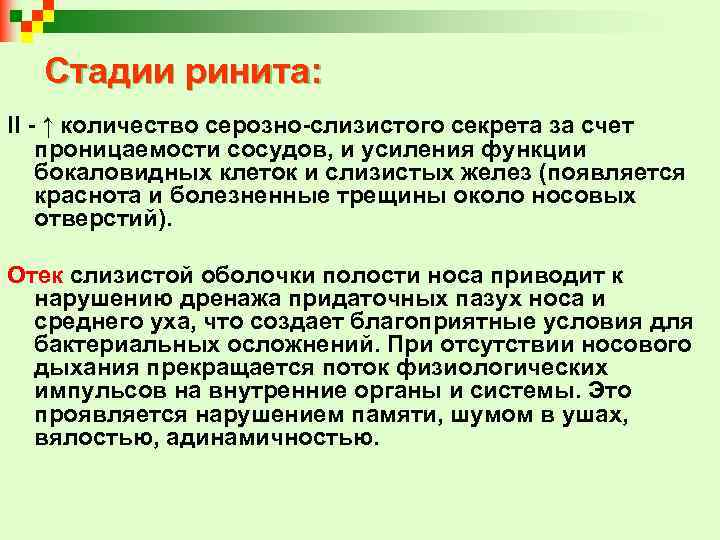 Стадии ринита:

II - ↑ количество серозно-слизистого секрета за счет проницаемости сосудов, и усиления функции бокаловидных клеток и слизистых желез (появляется краснота и болезненные трещины около носовых отверстий).

Отек слизистой оболочки полости носа приводит к нарушению дренажа придаточных пазух носа и среднего уха, что создает благоприятные условия для бактериальных осложнений. При отсутствии носового дыхания прекращается поток физиологических импульсов на внутренние органы и системы. Это проявляется нарушением памяти, шумом в ушах, вялостью, адинамичностью.